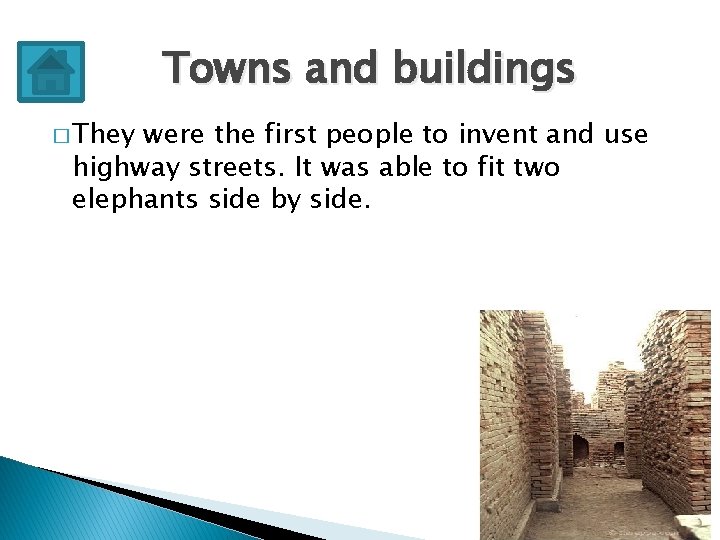 Towns and buildings

□ They were the first people to invent and use highway streets. It was able to fit two elephants side by side.